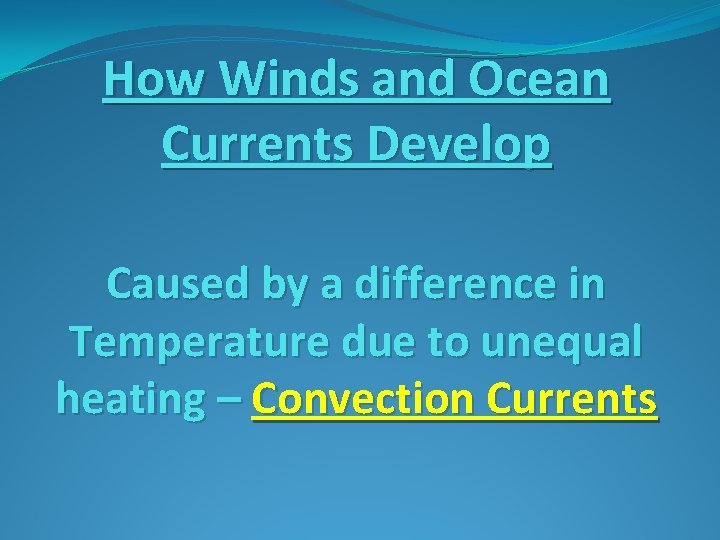 How Winds and Ocean Currents Develop

Caused by a difference in Temperature due to unequal heating – Convection Currents